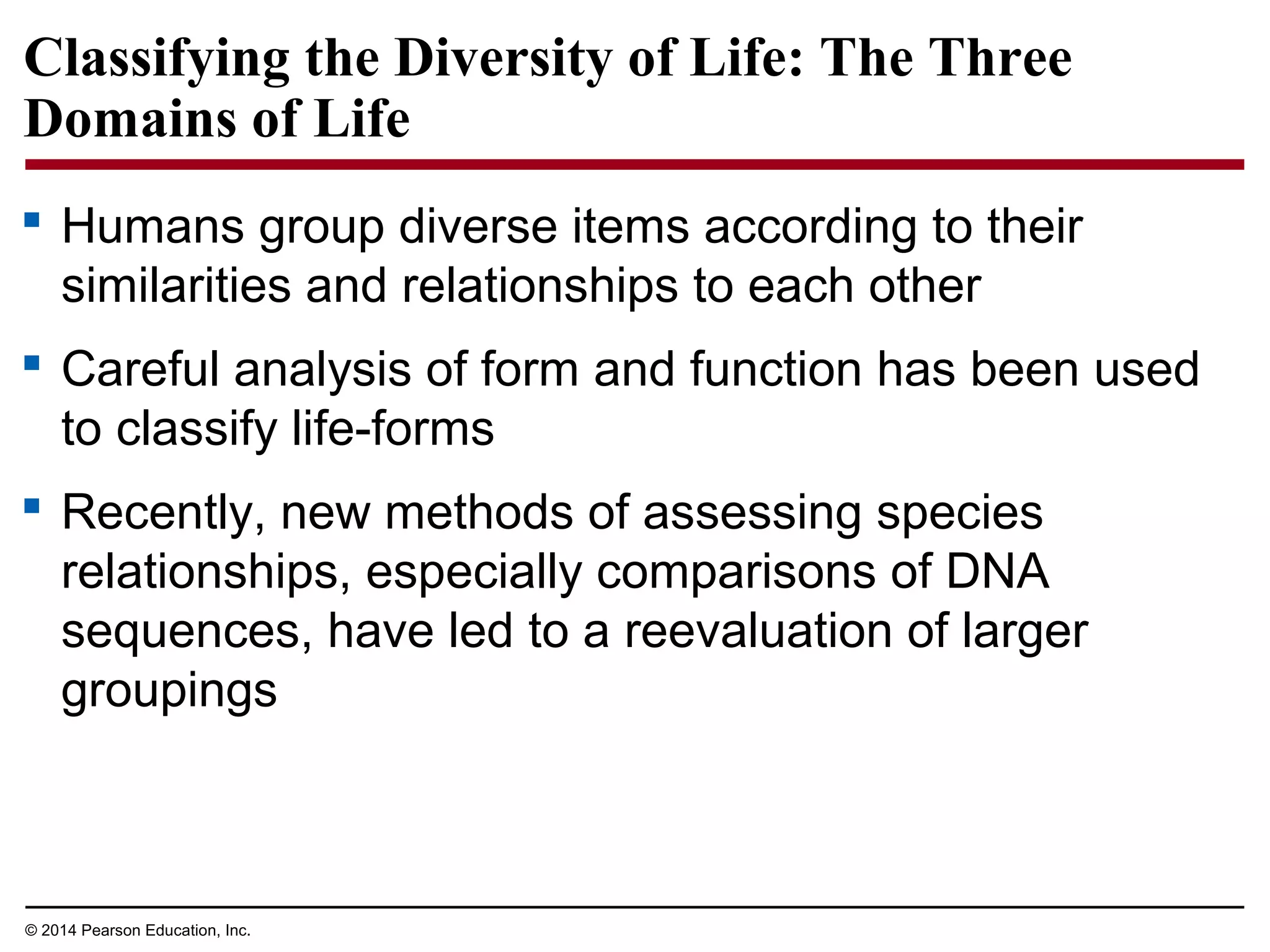 Classifying the Diversity of Life: The Three Domains of Life

▪ Humans group diverse items according to their similarities and relationships to each other

▪ Careful analysis of form and function has been used to classify life-forms

▪ Recently, new methods of assessing species relationships, especially comparisons of DNA sequences, have led to a reevaluation of larger groupings

© 2014 Pearson Education, Inc.